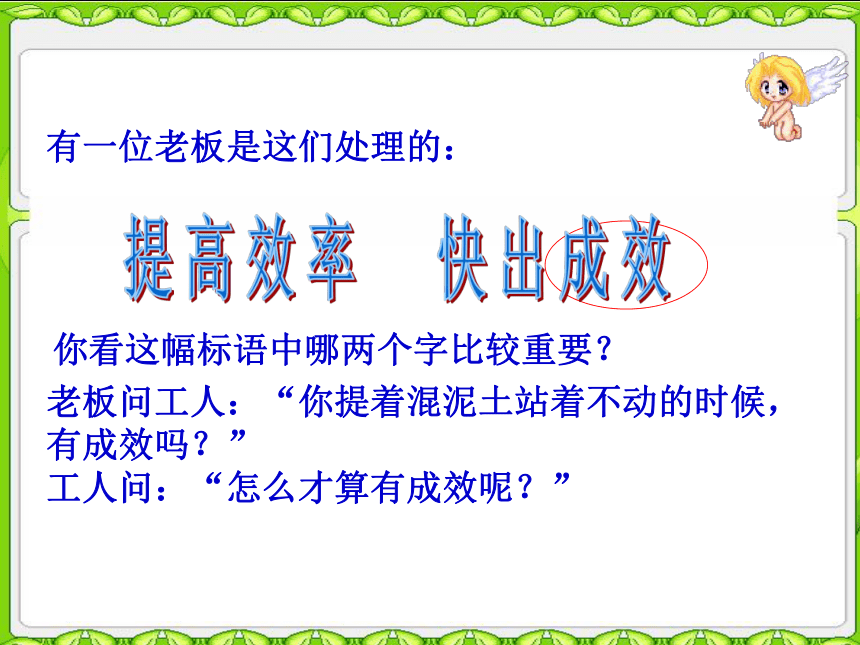 有一位老板是这们处理的：

提高效率　快出成效

你看这幅标语中哪两个字比较重要？

老板问工人：“你提着混泥土站着不动的时候，有成效吗？”

工人问：“怎么才算有成效呢？”